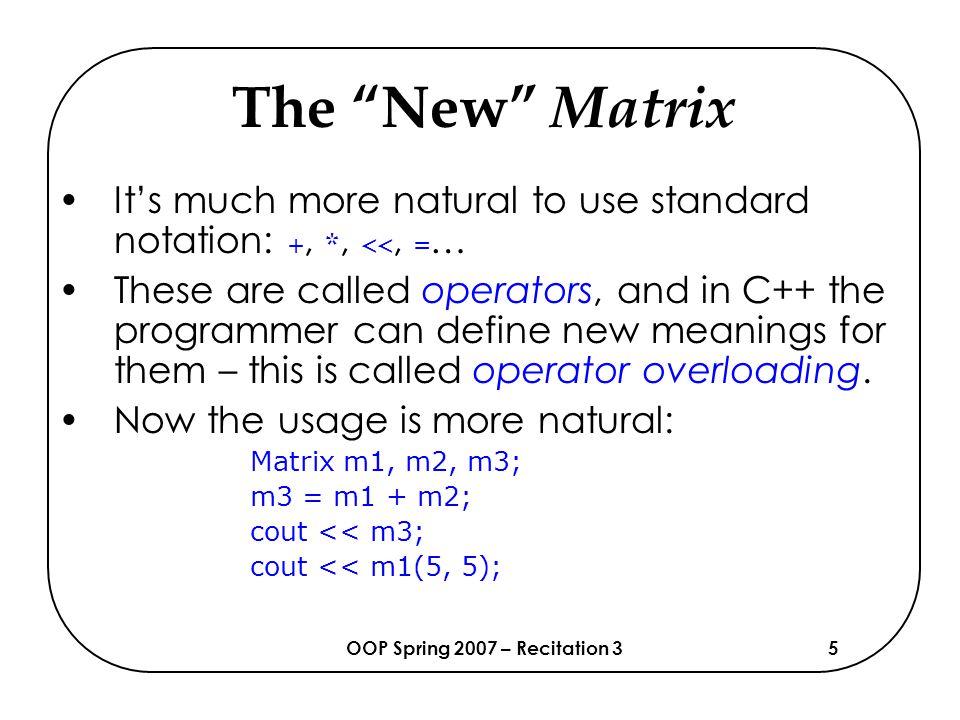 The “New” Matrix

• It’s much more natural to use standard notation: +, *, <<, =…

• These are called operators, and in C++ the programmer can define new meanings for them – this is called operator overloading.

• Now the usage is more natural:

Matrix m1, m2, m3;
m3 = m1 + m2;
cout << m3;
cout << m1(5, 5);

OOP Spring 2007 – Recitation 3

5